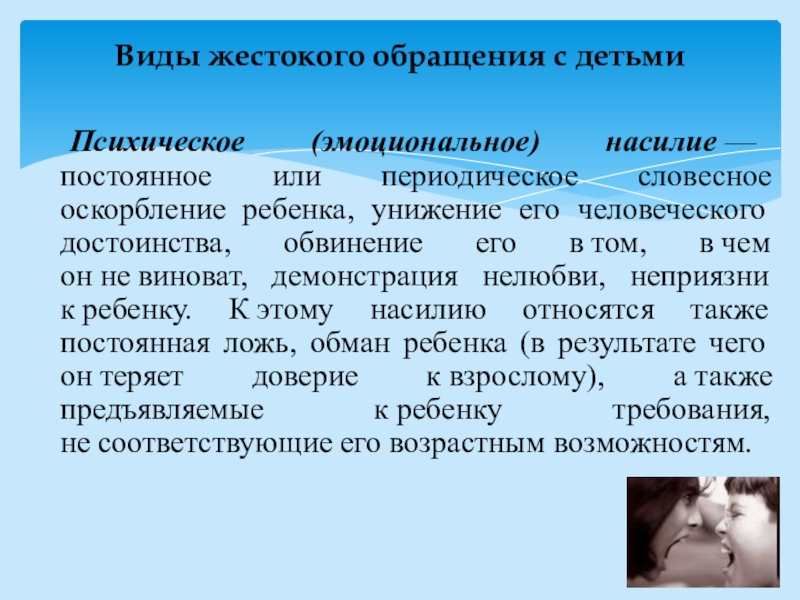 Виды жестокого обращения с детьми

Психическое (эмоциональное) насилие — постоянное или периодическое словесное оскорбление ребенка, унижение его человеческого достоинства, обвинение его в том, в чем он не виноват, демонстрация нелюбви, неприязни к ребенку. К этому насилию относятся также постоянная ложь, обман ребенка (в результате чего он теряет доверие к взрослому), а также предъявляемые к ребенку требования, не соответствующие его возрастным возможностям.